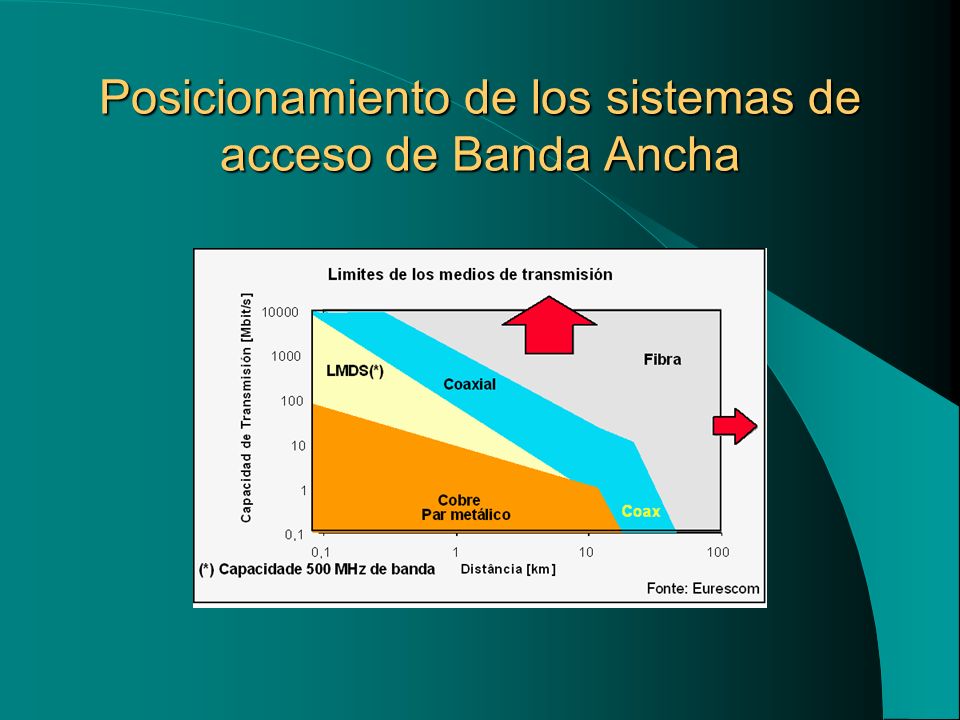 Posicionamiento de los sistemas de acceso de Banda Ancha

Limites de los medios de transmisión

Capacidad de Transmisión [Mbit/s]

10000
1000
100
10
1
0,1

LMDS(*)
Coaxial
Fibra
Cobre
Par metálico
Coax

0,1
1
10
100

(*) Capacidade 500 MHz de banda
Distância [km]

Fonte: Eurescom